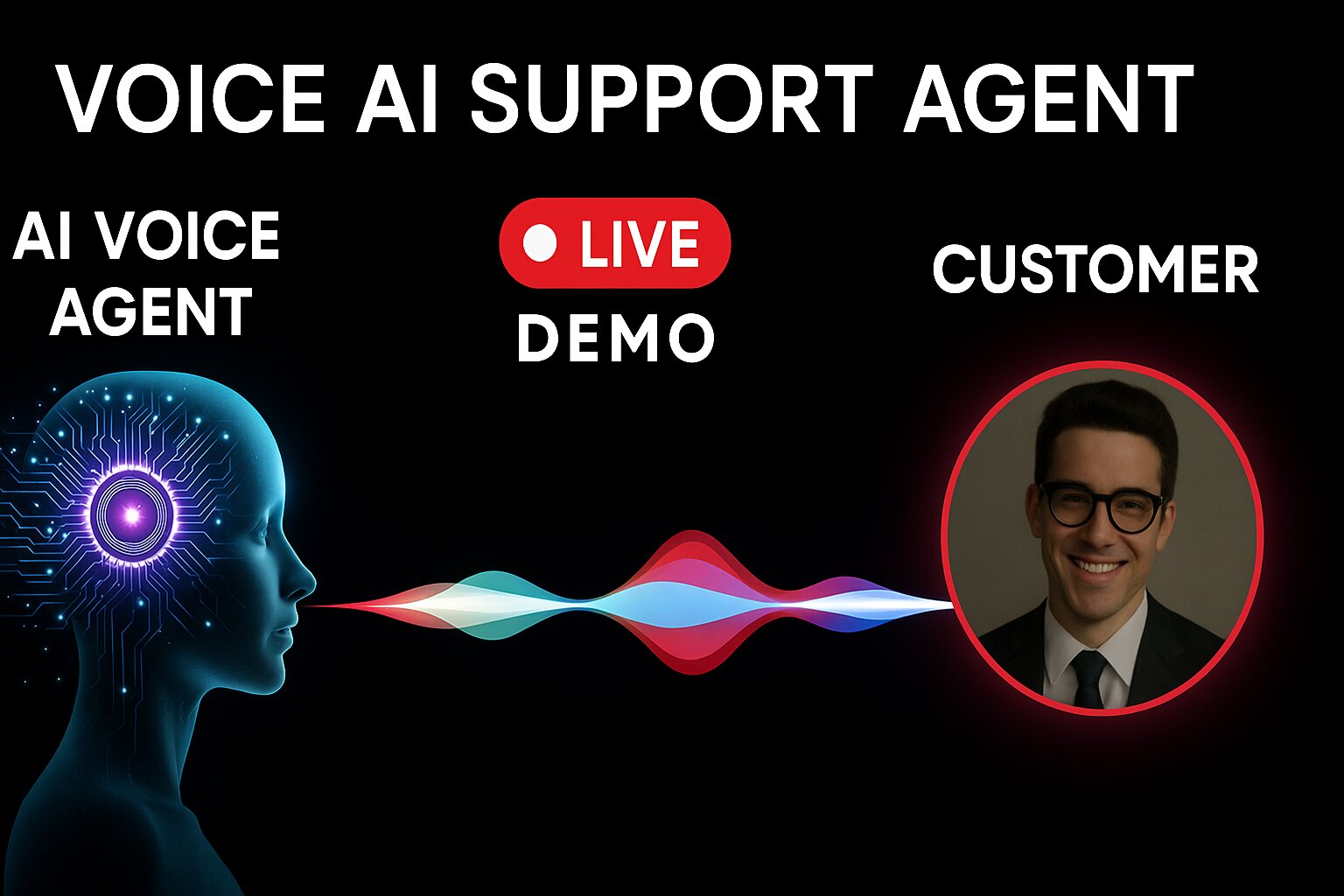 VOICE AI SUPPORT AGENT

AI VOICE AGENT

LIVE

DEMO

CUSTOMER